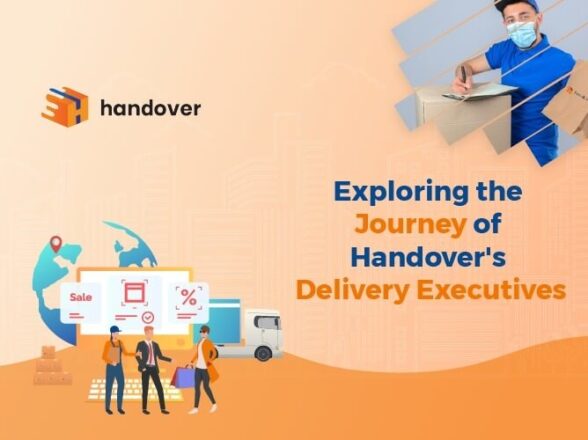 handover

Exploring the Journey of Handover's Delivery Executives

Sale

%